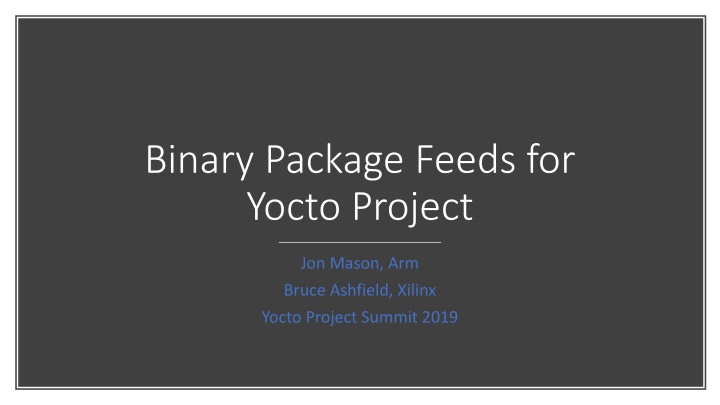 Binary Package Feeds for Yocto Project

Jon Mason, Arm

Bruce Ashfield, Xilinx

Yocto Project Summit 2019